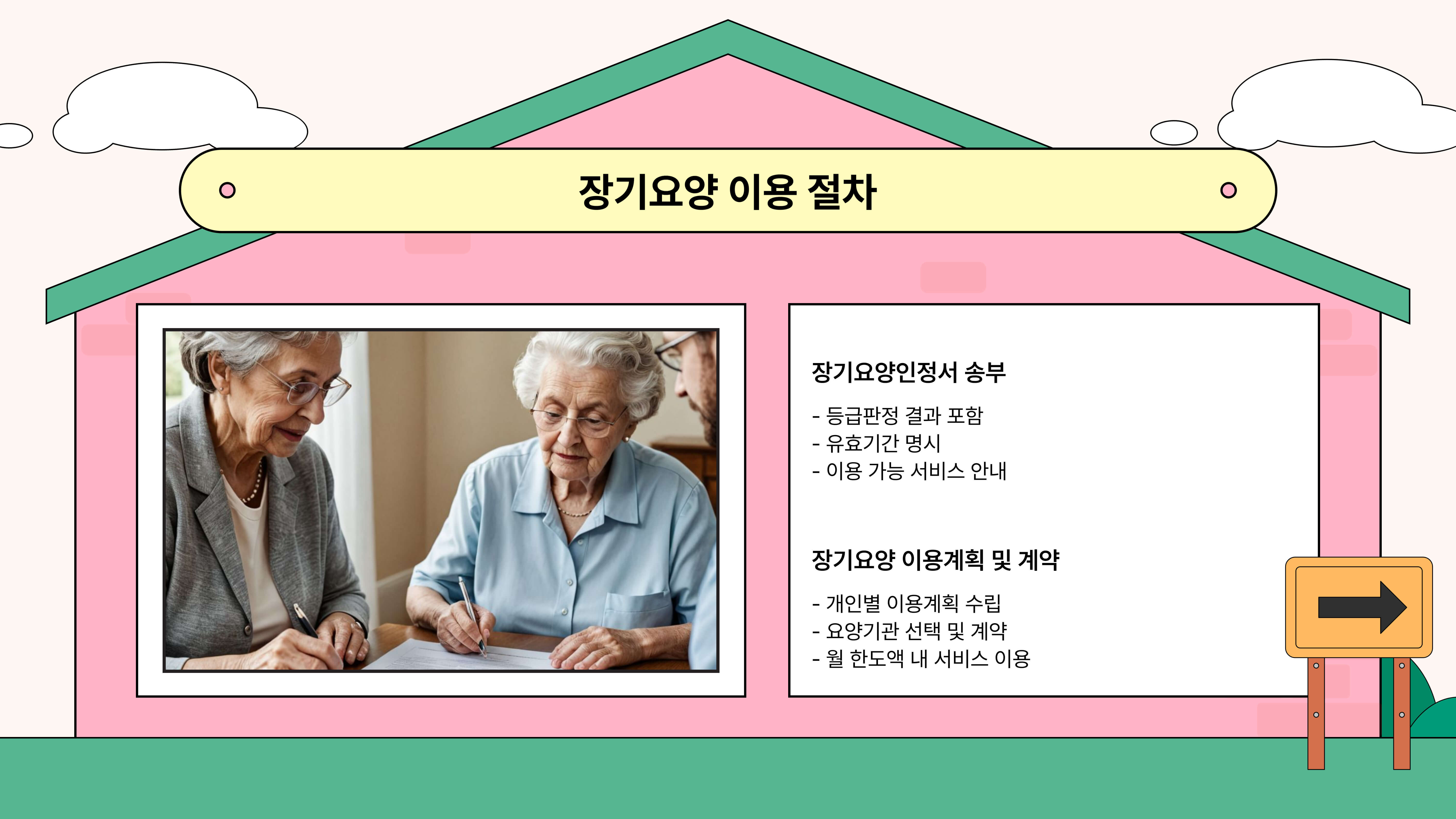 장기요양 이용 절차

장기요양인정서 송부

- 등급판정 결과 포함
- 유효기간 명시
- 이용 가능 서비스 안내

장기요양 이용계획 및 계약

- 개인별 이용계획 수립
- 요양기관 선택 및 계약
- 월 한도액 내 서비스 이용